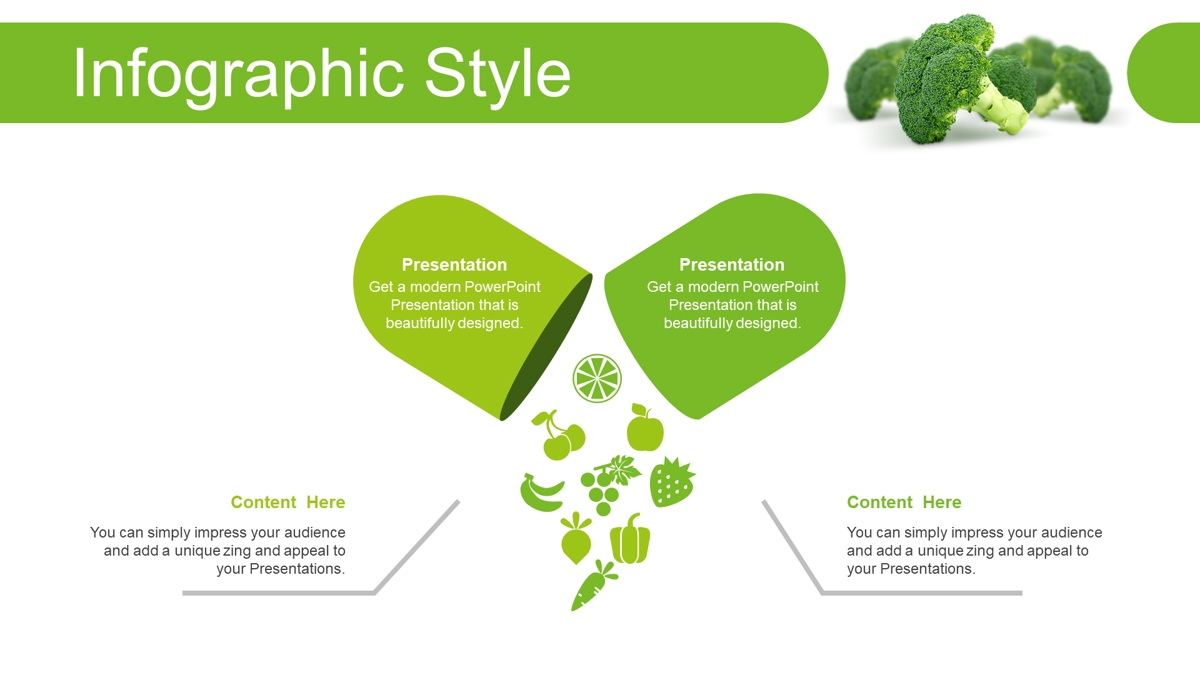 Infographic Style

Presentation
Get a modern PowerPoint Presentation that is beautifully designed.

Presentation
Get a modern PowerPoint Presentation that is beautifully designed.

Content Here
You can simply impress your audience and add a unique zing and appeal to your Presentations.

Content Here
You can simply impress your audience and add a unique zing and appeal to your Presentations.